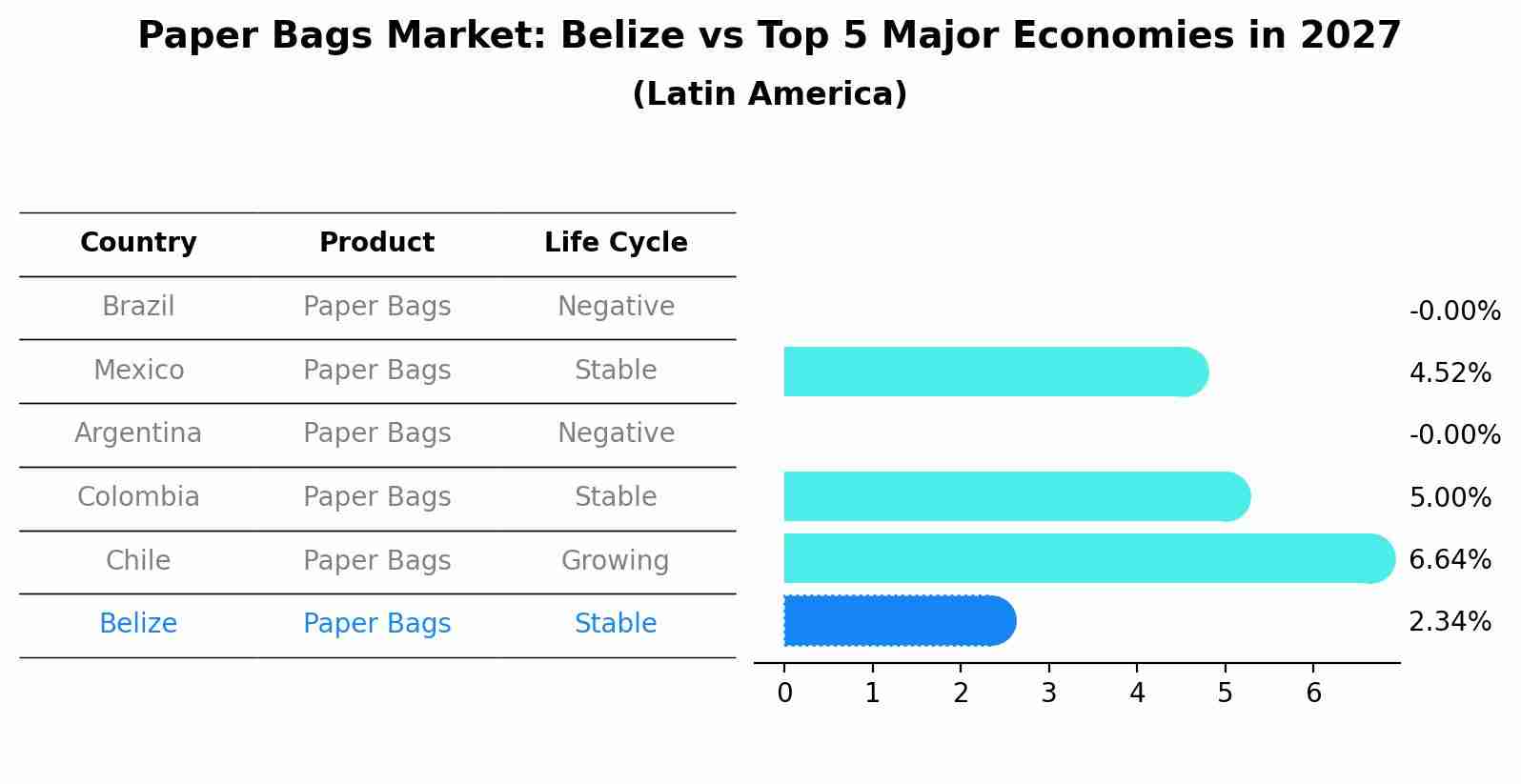 Paper Bags Market: Belize vs Top 5 Major Economies in 2027
(Latin America)

| Country | Product | Life Cycle |
|---|---|---|
| Brazil | Paper Bags | Negative |
| Mexico | Paper Bags | Stable |
| Argentina | Paper Bags | Negative |
| Colombia | Paper Bags | Stable |
| Chile | Paper Bags | Growing |
| Belize | Paper Bags | Stable |

-0.00%
4.52%
-0.00%
5.00%
6.64%
2.34%

0 1 2 3 4 5 6